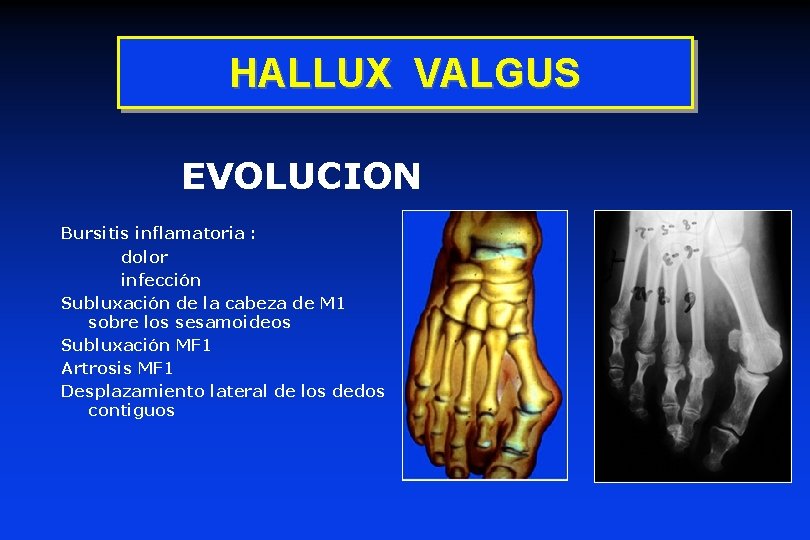 HALLUX VALGUS

EVOLUCION

Bursitis inflamatoria :
dolor
infección
Subluxación de la cabeza de M1 sobre los sesamoideos
Subluxación MF1
Artrosis MF1
Desplazamiento lateral de los dedos contiguos